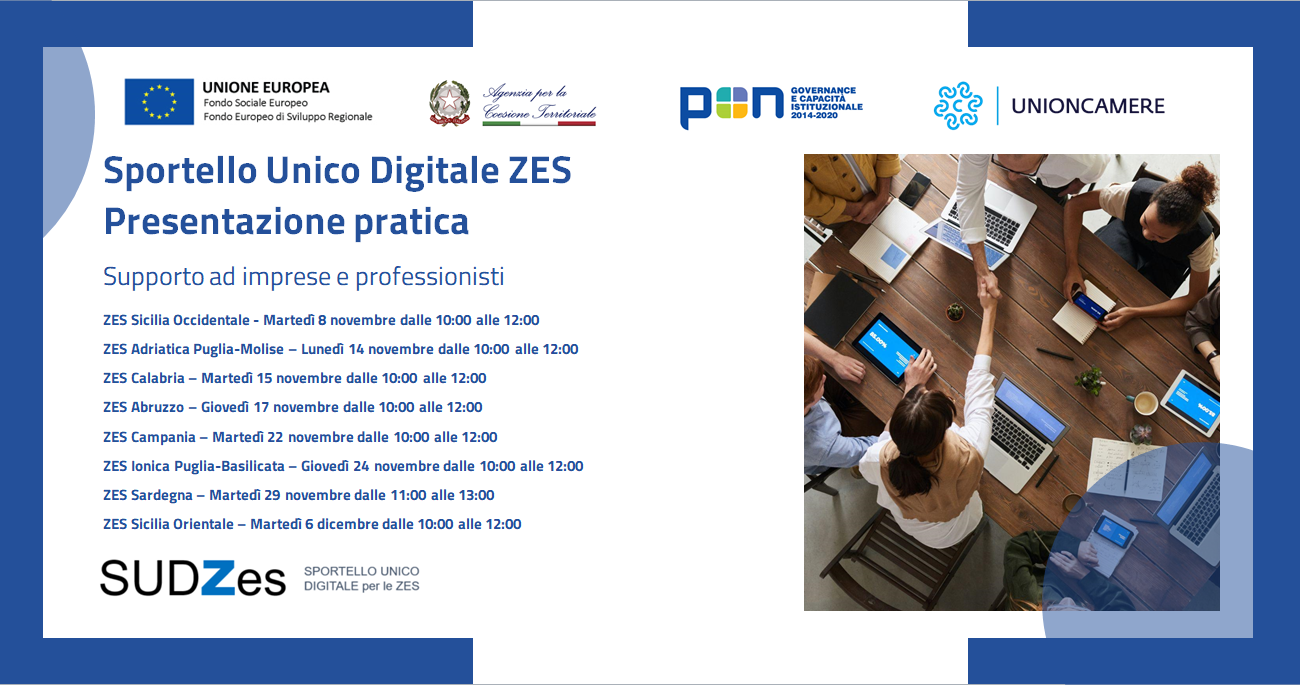 UNIONE EUROPEA
Fondo Sociale Europeo
Fondo Europeo di Sviluppo Regionale

Agenzia per la Coesione Territoriale

PON GOVERNANCE E CAPACITÀ ISTITUZIONALE 2014-2020

UNIONCAMERE

Sportello Unico Digitale ZES
Presentazione pratica

Supporto ad imprese e professionisti

ZES Sicilia Occidentale - Martedì 8 novembre dalle 10:00 alle 12:00
ZES Adriatica Puglia-Molise – Lunedì 14 novembre dalle 10:00 alle 12:00
ZES Calabria – Martedì 15 novembre dalle 10:00 alle 12:00
ZES Abruzzo – Giovedì 17 novembre dalle 10:00 alle 12:00
ZES Campania – Martedì 22 novembre dalle 10:00 alle 12:00
ZES Ionica Puglia-Basilicata – Giovedì 24 novembre dalle 10:00 alle 12:00
ZES Sardegna – Martedì 29 novembre dalle 11:00 alle 13:00
ZES Sicilia Orientale – Martedì 6 dicembre dalle 10:00 alle 12:00

SUDZes SPORTELLO UNICO DIGITALE per le ZES